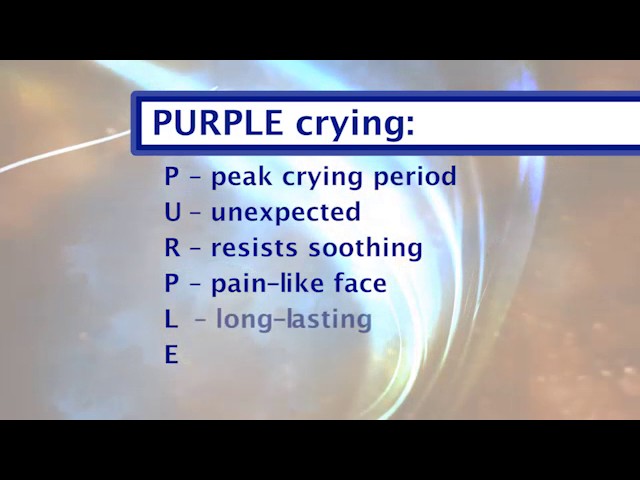 PURPLE crying:

P – peak crying period
U – unexpected
R – resists soothing
P – pain-like face
L – long-lasting
E